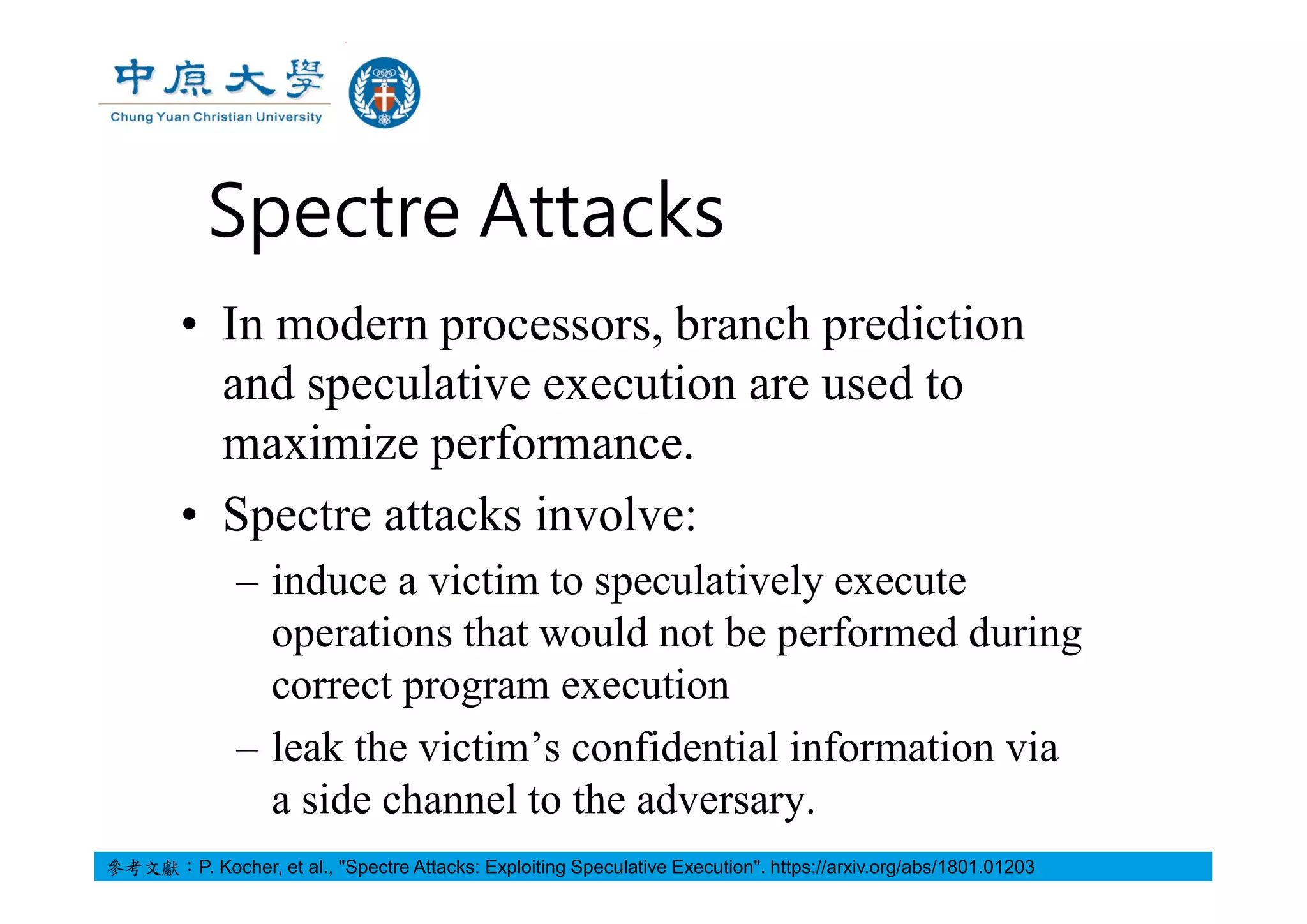 中原大學
Chung Yuan Christian University

Spectre Attacks

• In modern processors, branch prediction and speculative execution are used to maximize performance.

• Spectre attacks involve:
– induce a victim to speculatively execute operations that would not be performed during correct program execution
– leak the victim's confidential information via a side channel to the adversary.

參考文獻：P. Kocher, et al., "Spectre Attacks: Exploiting Speculative Execution". https://arxiv.org/abs/1801.01203